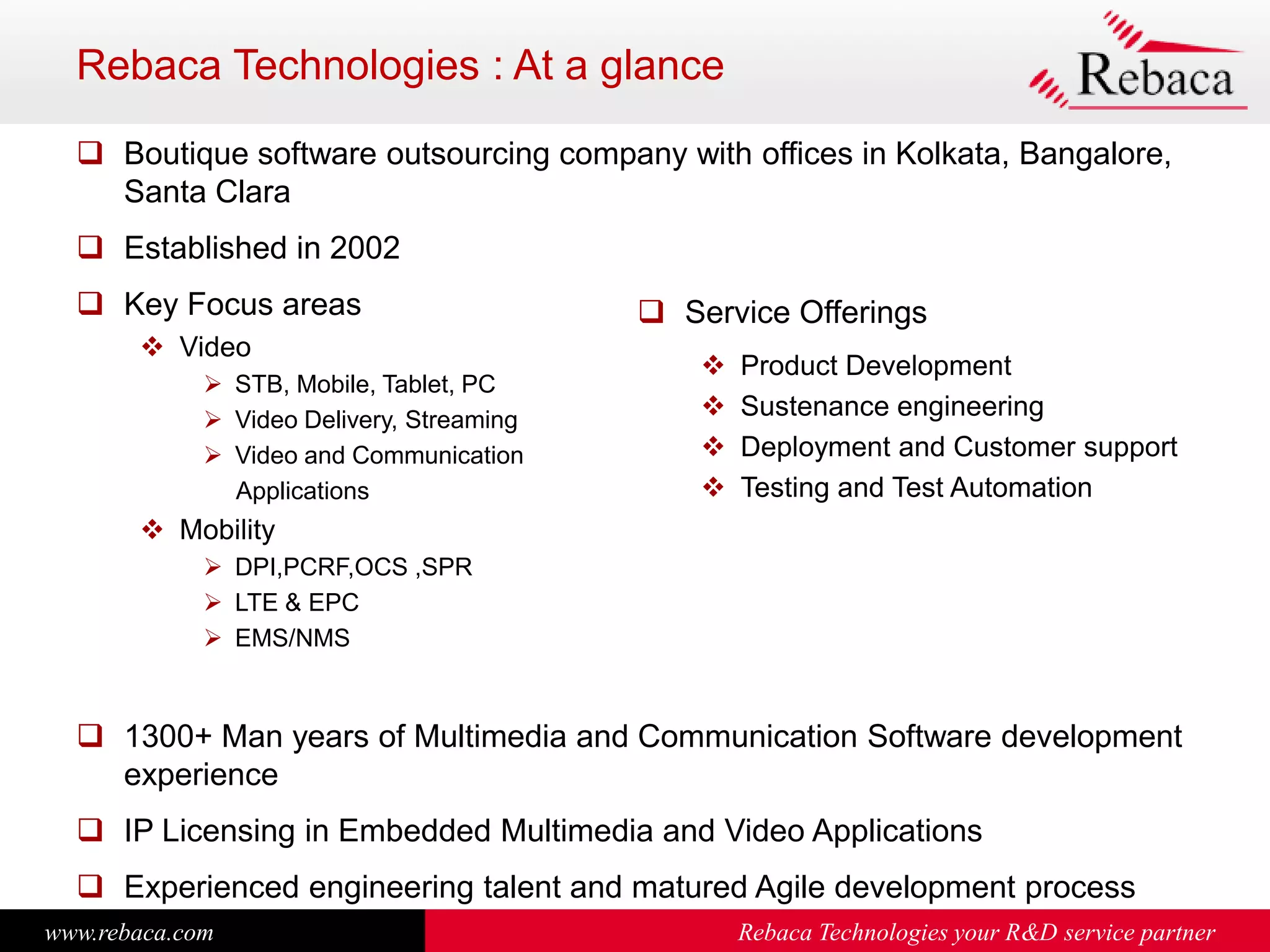 Rebaca Technologies : At a glance

Rebaca

❑ Boutique software outsourcing company with offices in Kolkata, Bangalore, Santa Clara

❑ Established in 2002

❑ Key Focus areas

❖ Video

➢ STB, Mobile, Tablet, PC

➢ Video Delivery, Streaming

➢ Video and Communication Applications

❖ Mobility

➢ DPI,PCRF,OCS ,SPR

➢ LTE & EPC

➢ EMS/NMS

❑ Service Offerings

❖ Product Development

❖ Sustenance engineering

❖ Deployment and Customer support

❖ Testing and Test Automation

❑ 1300+ Man years of Multimedia and Communication Software development experience

❑ IP Licensing in Embedded Multimedia and Video Applications

❑ Experienced engineering talent and matured Agile development process

www.rebaca.com

Rebaca Technologies your R&D service partner